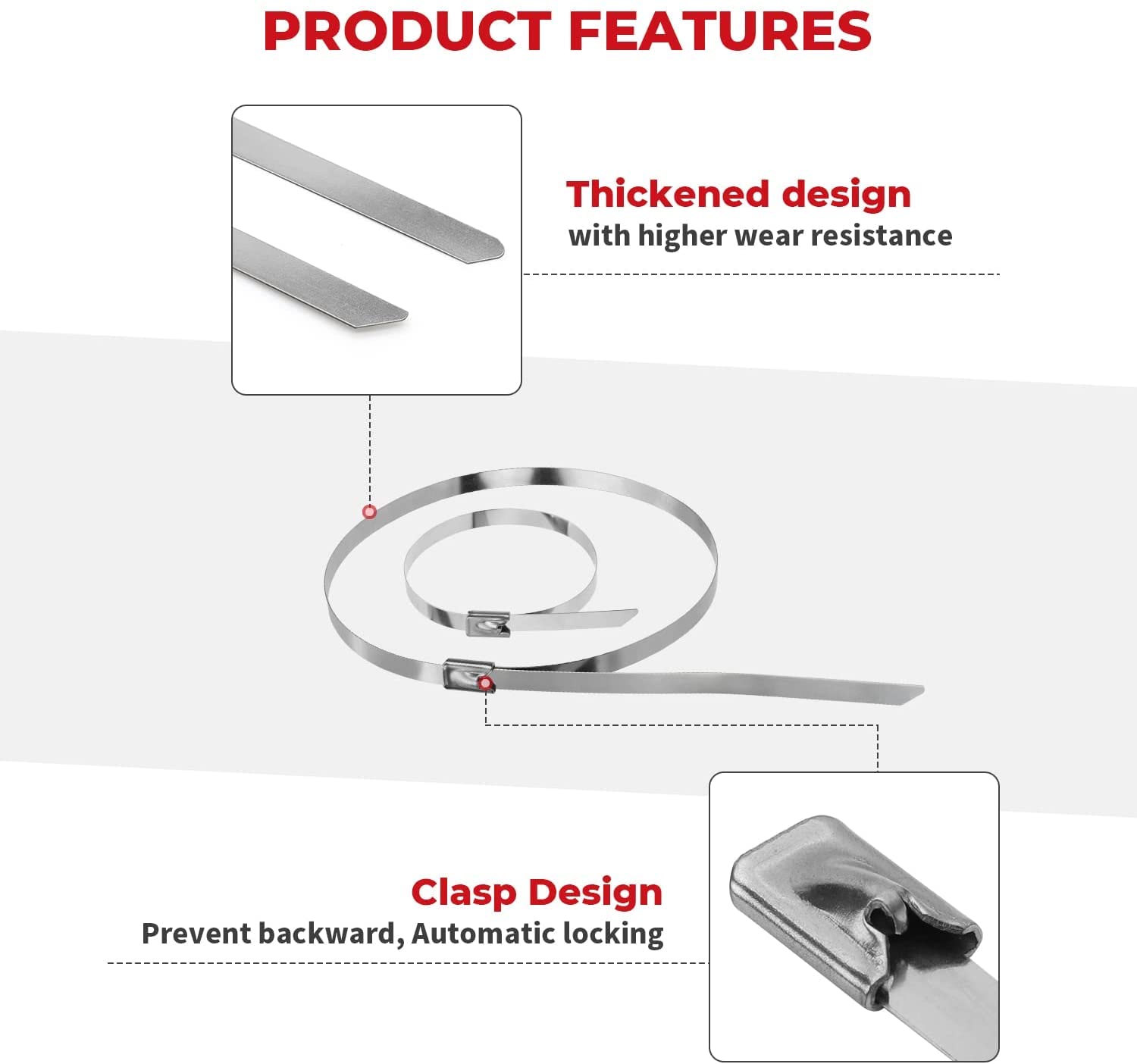 PRODUCT FEATURES

Thickened design
with higher wear resistance

Clasp Design
Prevent backward, Automatic locking